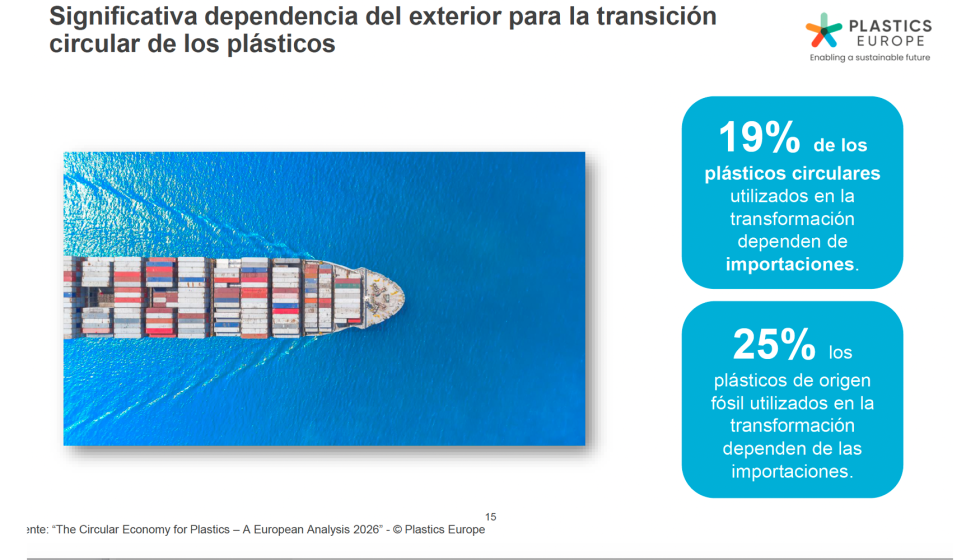 Significativa dependencia del exterior para la transición circular de los plásticos

PLASTICS EUROPE
Enabling a sustainable future

19% de los plásticos circulares utilizados en la transformación dependen de importaciones.

25% los plásticos de origen fósil utilizados en la transformación dependen de las importaciones.

15

ente: "The Circular Economy for Plastics – A European Analysis 2026" - © Plastics Europe